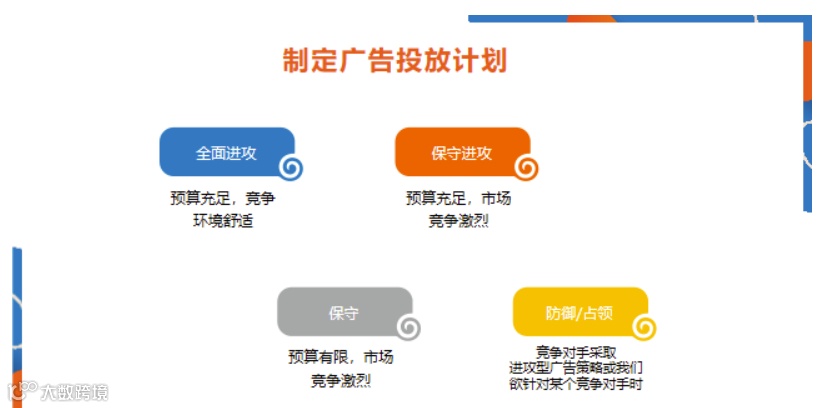 制定广告投放计划

全面进攻

预算充足，竞争环境舒适

保守进攻

预算充足，市场竞争激烈

保守

预算有限，市场竞争激烈

防御/占领

竞争对手采取进攻型广告策略或我们欲针对某个竞争对手时

大数跨境